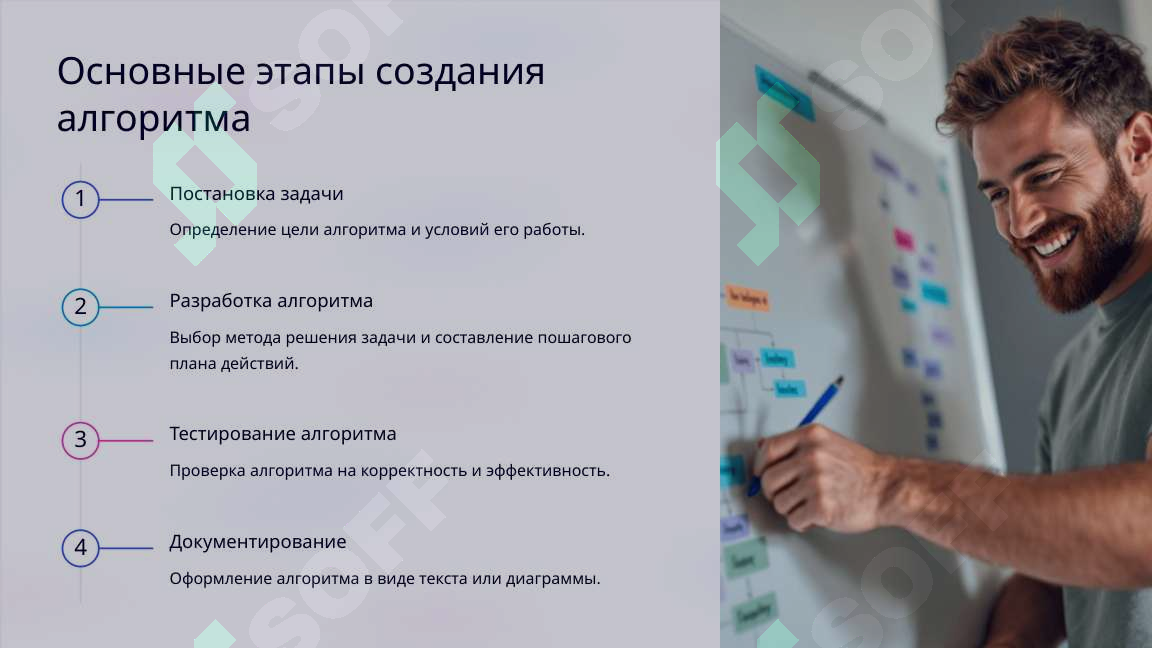 Основные этапы создания алгоритма

1 Постановка задачи

Определение цели алгоритма и условий его работы.

2 Разработка алгоритма

Выбор метода решения задачи и составление пошагового плана действий.

3 Тестирование алгоритма

Проверка алгоритма на корректность и эффективность.

4 Документирование

Оформление алгоритма в виде текста или диаграммы.

SOFF